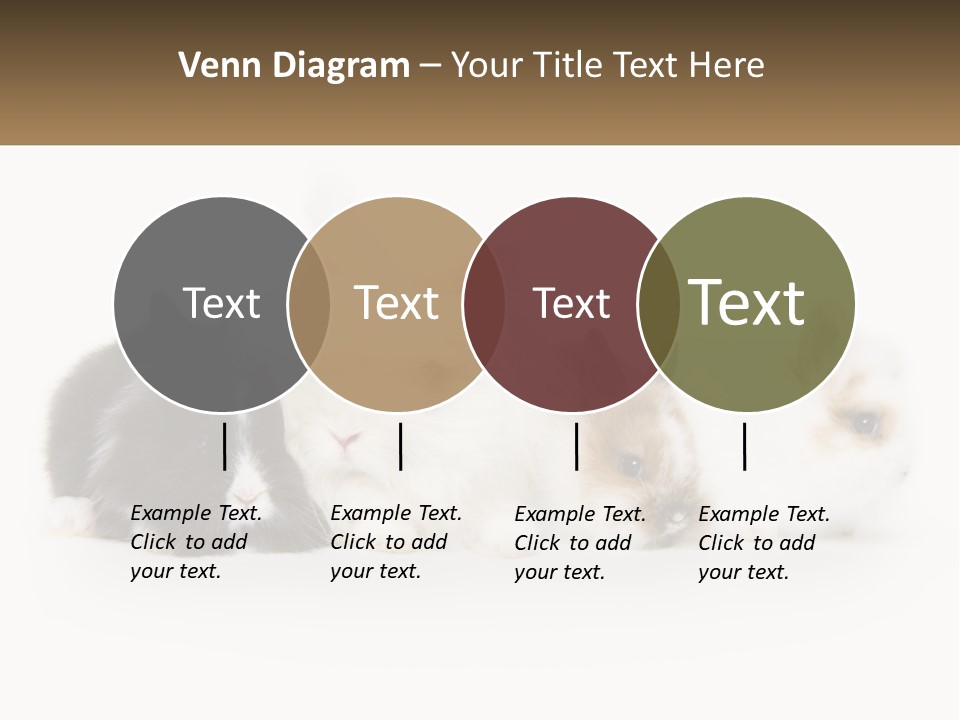 Venn Diagram – Your Title Text Here

Text

Text

Text

Text

Example Text. Click to add your text.

Example Text. Click to add your text.

Example Text. Click to add your text.

Example Text. Click to add your text.